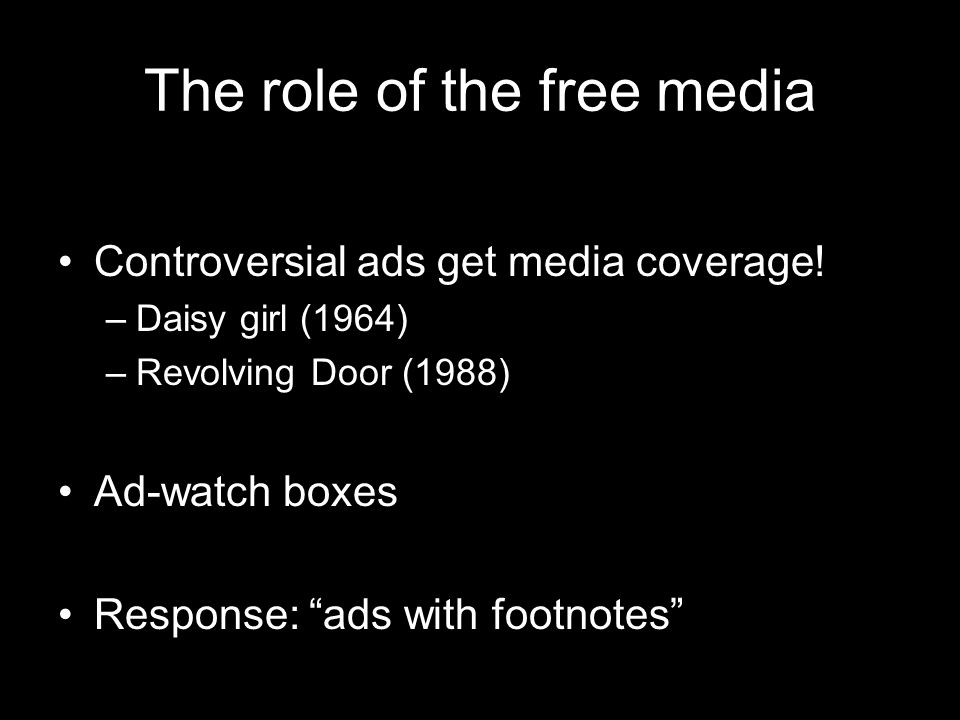 The role of the free media

• Controversial ads get media coverage!
– Daisy girl (1964)
– Revolving Door (1988)

• Ad-watch boxes

• Response: “ads with footnotes”